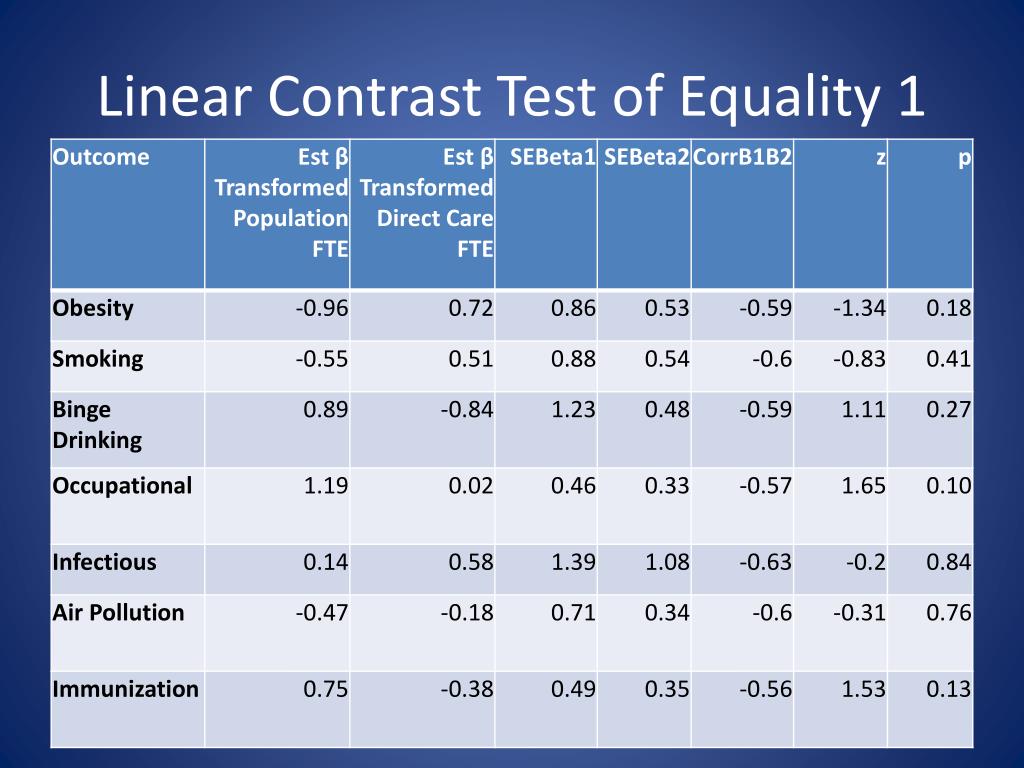 Linear Contrast Test of Equality 1

| Outcome | Est β Transformed Population FTE | Est β Transformed Direct Care FTE | SEBeta1 | SEBeta2 | CorrB1B2 | z | p |
|---|---|---|---|---|---|---|---|
| Obesity | -0.96 | 0.72 | 0.86 | 0.53 | -0.59 | -1.34 | 0.18 |
| Smoking | -0.55 | 0.51 | 0.88 | 0.54 | -0.6 | -0.83 | 0.41 |
| Binge Drinking | 0.89 | -0.84 | 1.23 | 0.48 | -0.59 | 1.11 | 0.27 |
| Occupational | 1.19 | 0.02 | 0.46 | 0.33 | -0.57 | 1.65 | 0.10 |
| Infectious | 0.14 | 0.58 | 1.39 | 1.08 | -0.63 | -0.2 | 0.84 |
| Air Pollution | -0.47 | -0.18 | 0.71 | 0.34 | -0.6 | -0.31 | 0.76 |
| Immunization | 0.75 | -0.38 | 0.49 | 0.35 | -0.56 | 1.53 | 0.13 |